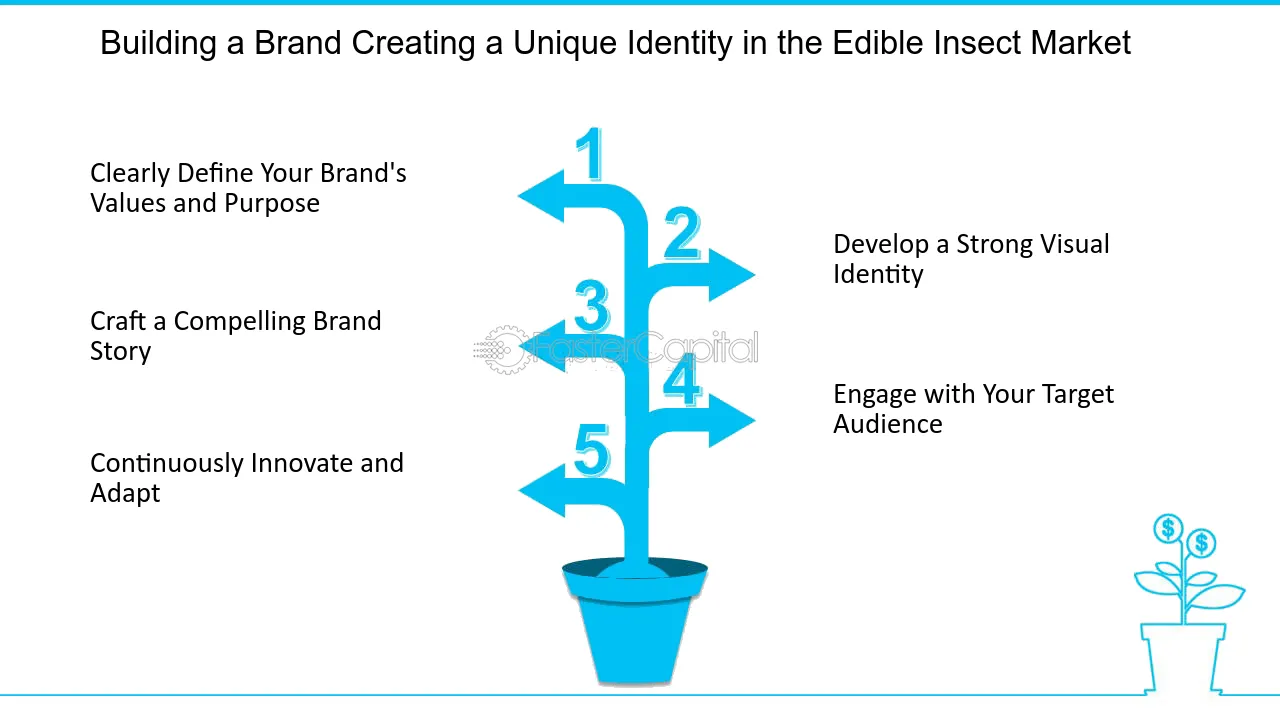 Building a Brand Creating a Unique Identity in the Edible Insect Market

1

Clearly Define Your Brand's Values and Purpose

2

Develop a Strong Visual Identity

3

Craft a Compelling Brand Story

FasterCapital

4

Engage with Your Target Audience

5

Continuously Innovate and Adapt

$

$